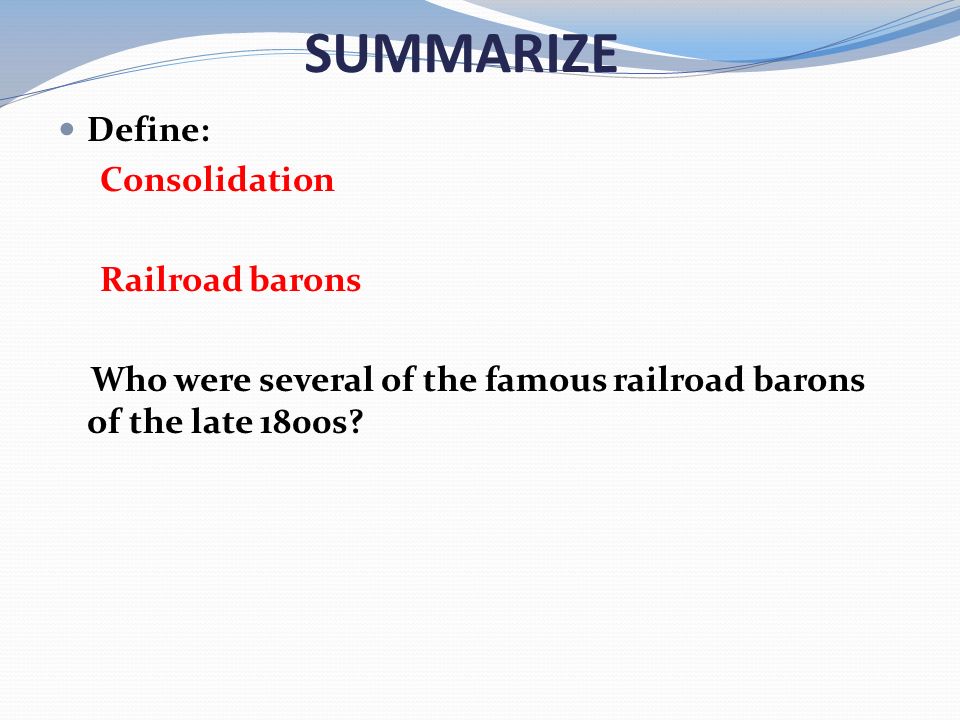 SUMMARIZE

Define:

Consolidation

Railroad barons

Who were several of the famous railroad barons of the late 1800s?